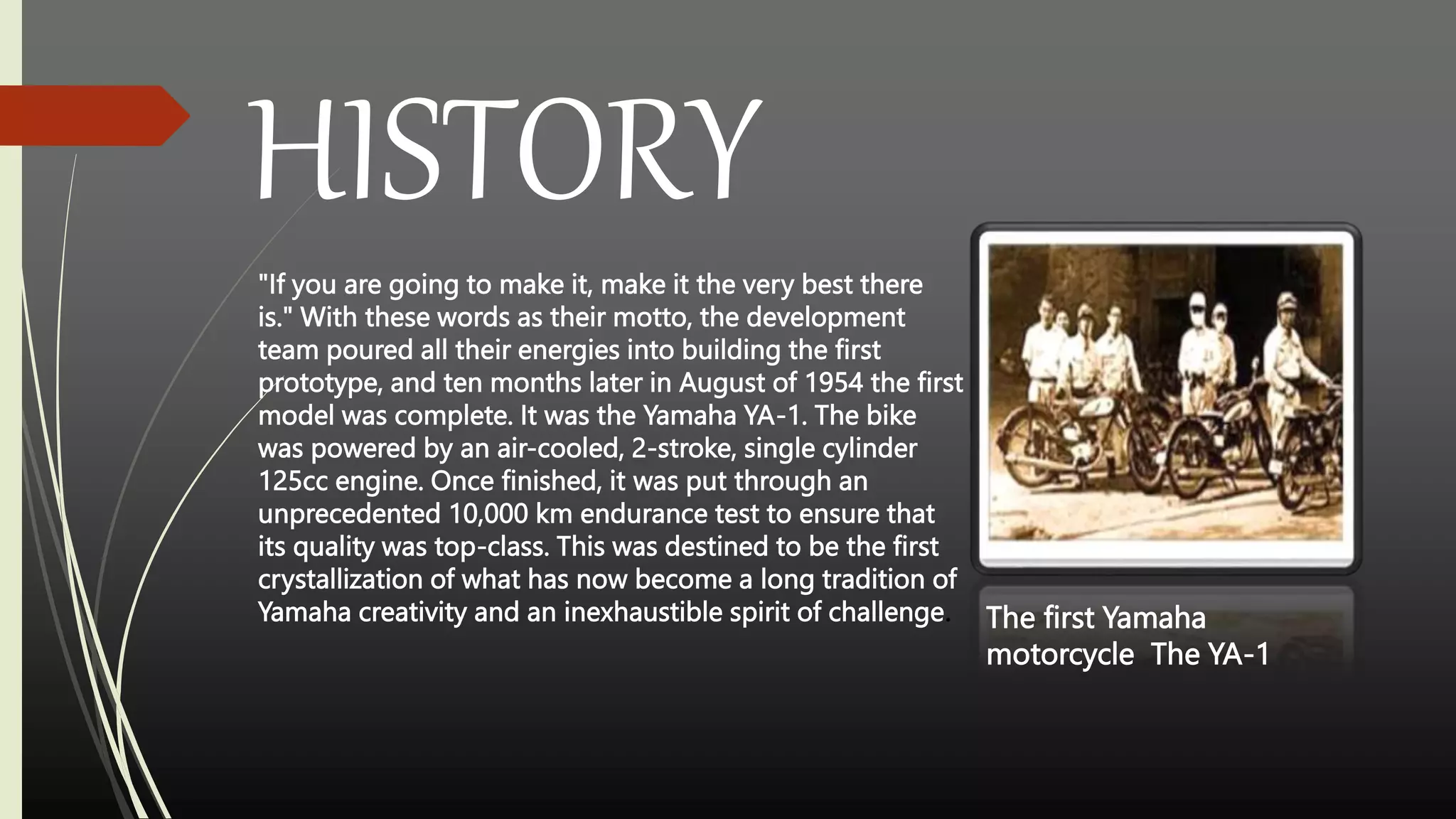 HISTORY

"If you are going to make it, make it the very best there is." With these words as their motto, the development team poured all their energies into building the first prototype, and ten months later in August of 1954 the first model was complete. It was the Yamaha YA-1. The bike was powered by an air-cooled, 2-stroke, single cylinder 125cc engine. Once finished, it was put through an unprecedented 10,000 km endurance test to ensure that its quality was top-class. This was destined to be the first crystallization of what has now become a long tradition of Yamaha creativity and an inexhaustible spirit of challenge.

The first Yamaha motorcycle The YA-1